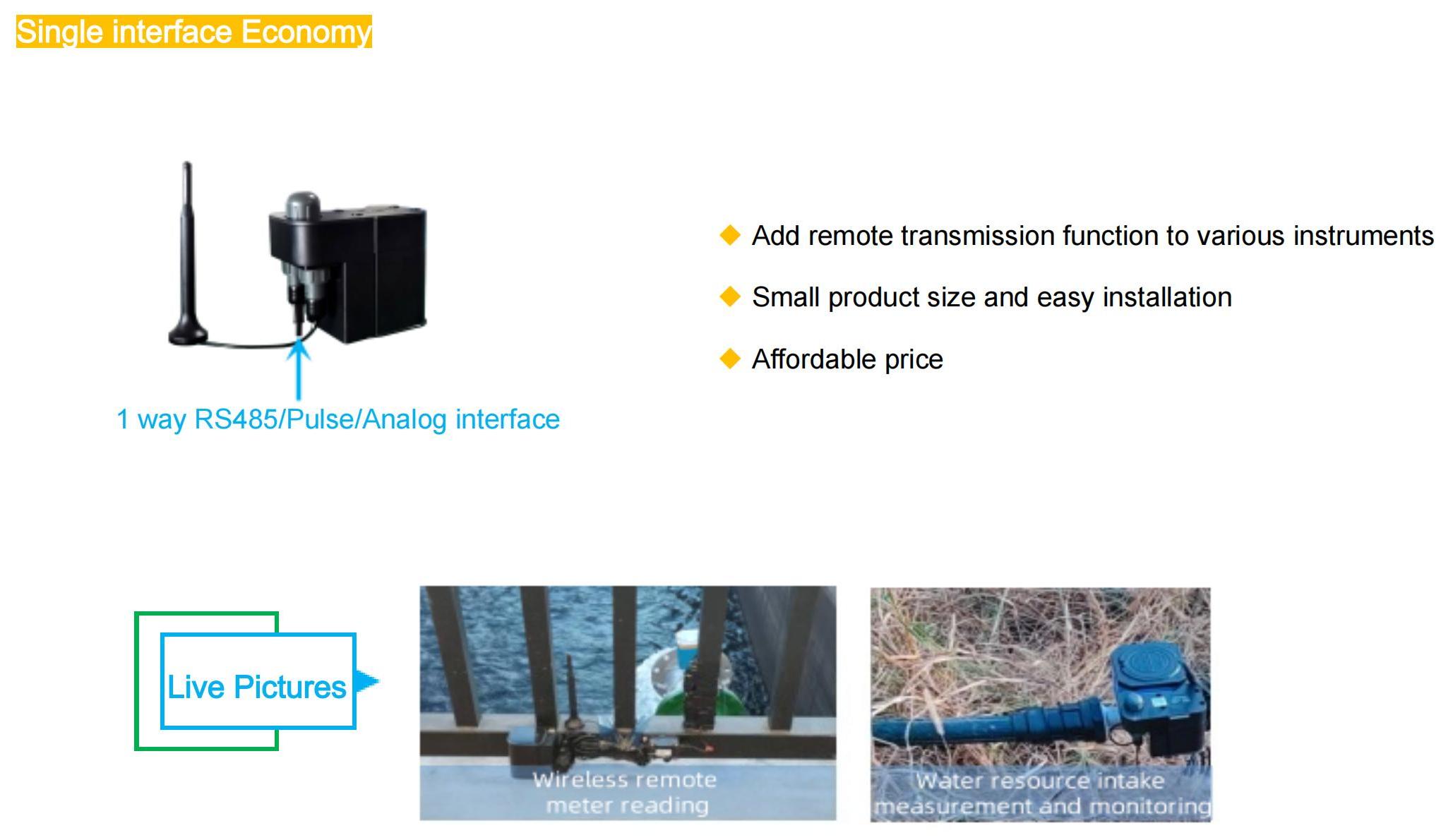 Single interface Economy

1 way RS485/Pulse/Analog interface

◆ Add remote transmission function to various instruments

◆ Small product size and easy installation

◆ Affordable price

Live Pictures

Wireless remote meter reading

Water resource intake measurement and monitoring